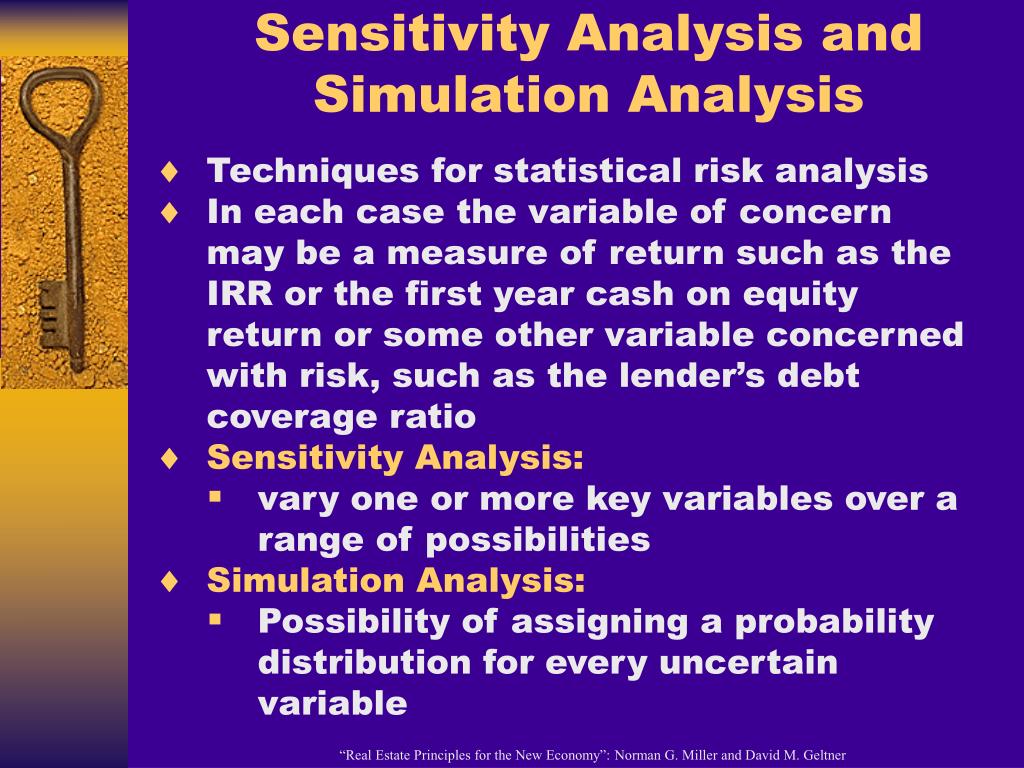 Sensitivity Analysis and Simulation Analysis

♦ Techniques for statistical risk analysis
♦ In each case the variable of concern may be a measure of return such as the IRR or the first year cash on equity return or some other variable concerned with risk, such as the lender’s debt coverage ratio
♦ Sensitivity Analysis:
▪ vary one or more key variables over a range of possibilities
♦ Simulation Analysis:
▪ Possibility of assigning a probability distribution for every uncertain variable

“Real Estate Principles for the New Economy”: Norman G. Miller and David M. Geltner